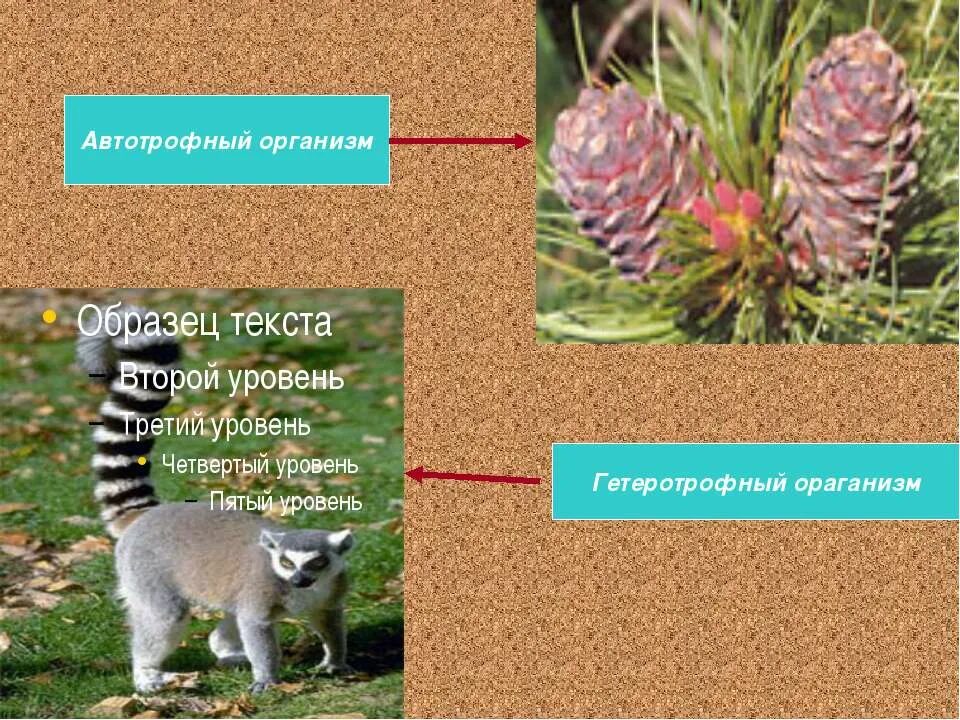 Автотрофный организм

• Образец текста
– Второй уровень
– Третий уровень
• Четвертый уровень
– Пятый уровень

Гетеротрофный ораганизм